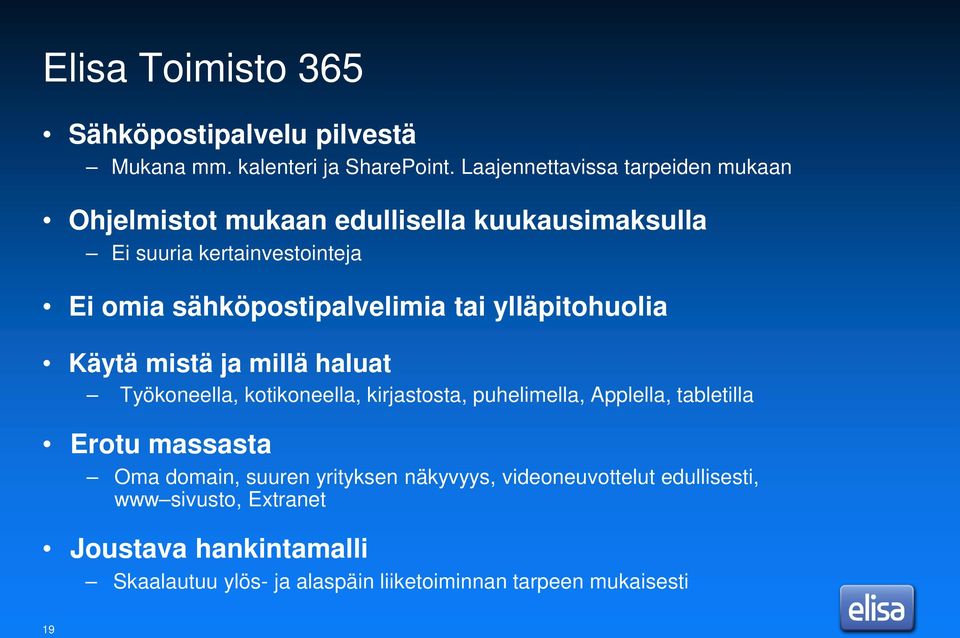 Elisa Toimisto 365

• Sähköpostipalvelu pilvestä
– Mukana mm. kalenteri ja SharePoint. Laajennettavissa tarpeiden mukaan

• Ohjelmistot mukaan edullisella kuukausimaksulla
– Ei suuria kertainvestointeja

• Ei omia sähköpostipalvelimia tai ylläpitohuolia

• Käytä mistä ja millä haluat
– Työkoneella, kotikoneella, kirjastosta, puhelimella, Applella, tabletilla

• Erotu massasta
– Oma domain, suuren yrityksen näkyvyys, videoneuvottelut edullisesti, www–sivusto, Extranet

• Joustava hankintamalli
– Skaalautuu ylös- ja alaspäin liiketoiminnan tarpeen mukaisesti

19

elisa